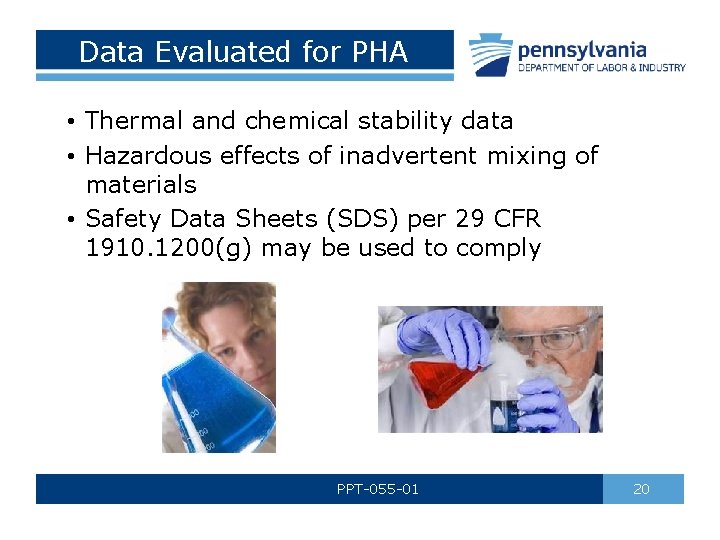 Data Evaluated for PHA

pennsylvania
DEPARTMENT OF LABOR & INDUSTRY

• Thermal and chemical stability data
• Hazardous effects of inadvertent mixing of materials
• Safety Data Sheets (SDS) per 29 CFR 1910.1200(g) may be used to comply

PPT-055-01

20